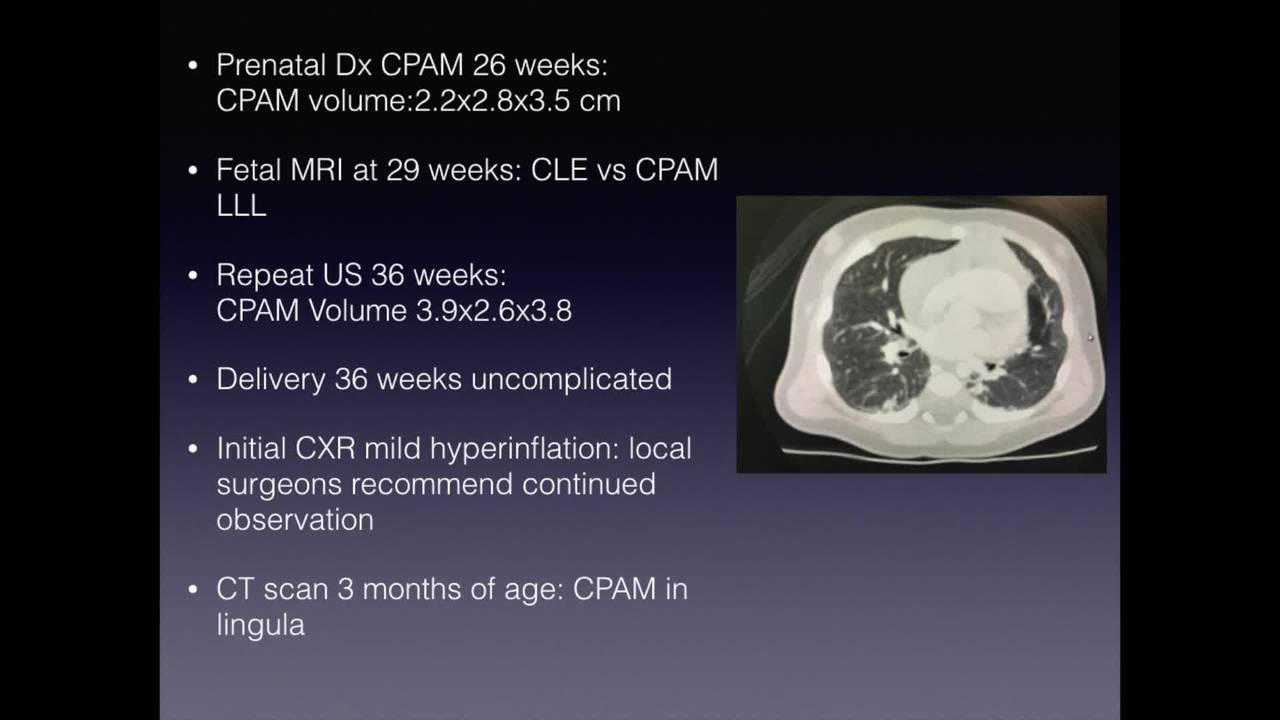 • Prenatal Dx CPAM 26 weeks: CPAM volume:2.2x2.8x3.5 cm

• Fetal MRI at 29 weeks: CLE vs CPAM LLL

• Repeat US 36 weeks: CPAM Volume 3.9x2.6x3.8

• Delivery 36 weeks uncomplicated

• Initial CXR mild hyperinflation: local surgeons recommend continued observation

• CT scan 3 months of age: CPAM in lingula